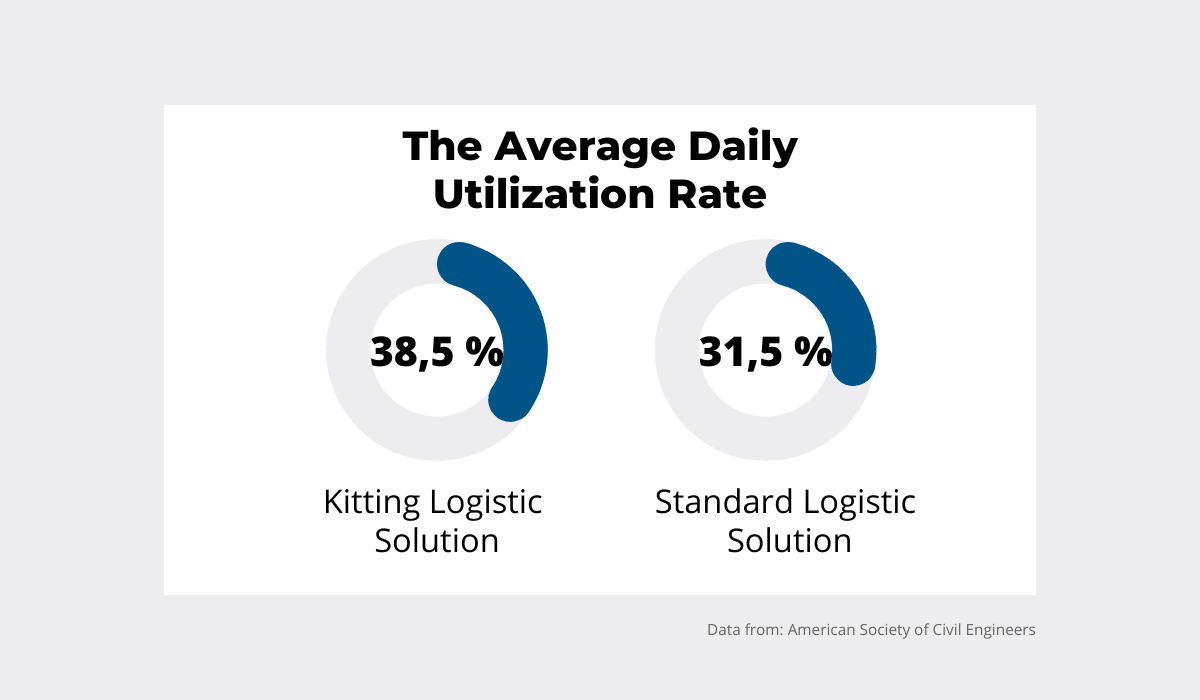 The Average Daily Utilization Rate

38,5 %

Kitting Logistic Solution

31,5 %

Standard Logistic Solution

Data from: American Society of Civil Engineers